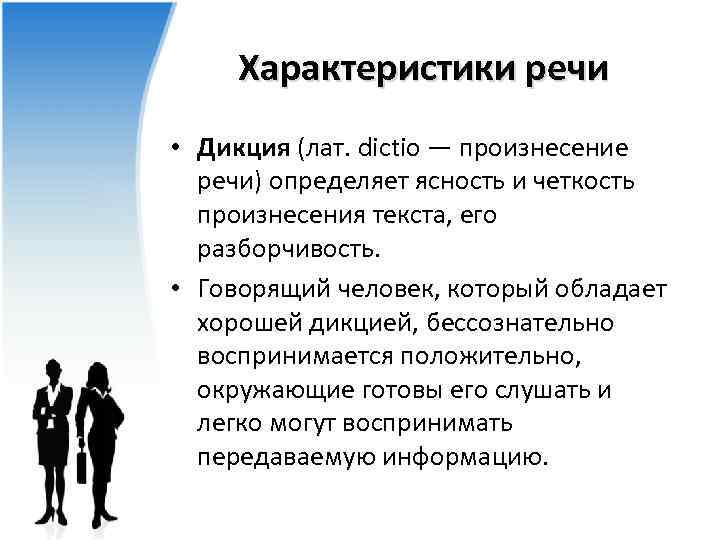 Характеристики речи

• Дикция (лат. dictio — произнесение речи) определяет ясность и четкость произнесения текста, его разборчивость.

• Говорящий человек, который обладает хорошей дикцией, бессознательно воспринимается положительно, окружающие готовы его слушать и легко могут воспринимать передаваемую информацию.